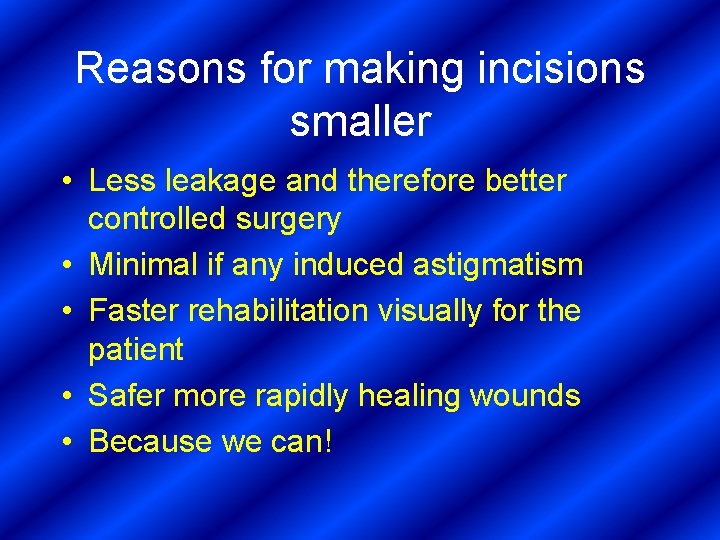 Reasons for making incisions smaller

• Less leakage and therefore better controlled surgery
• Minimal if any induced astigmatism
• Faster rehabilitation visually for the patient
• Safer more rapidly healing wounds
• Because we can!